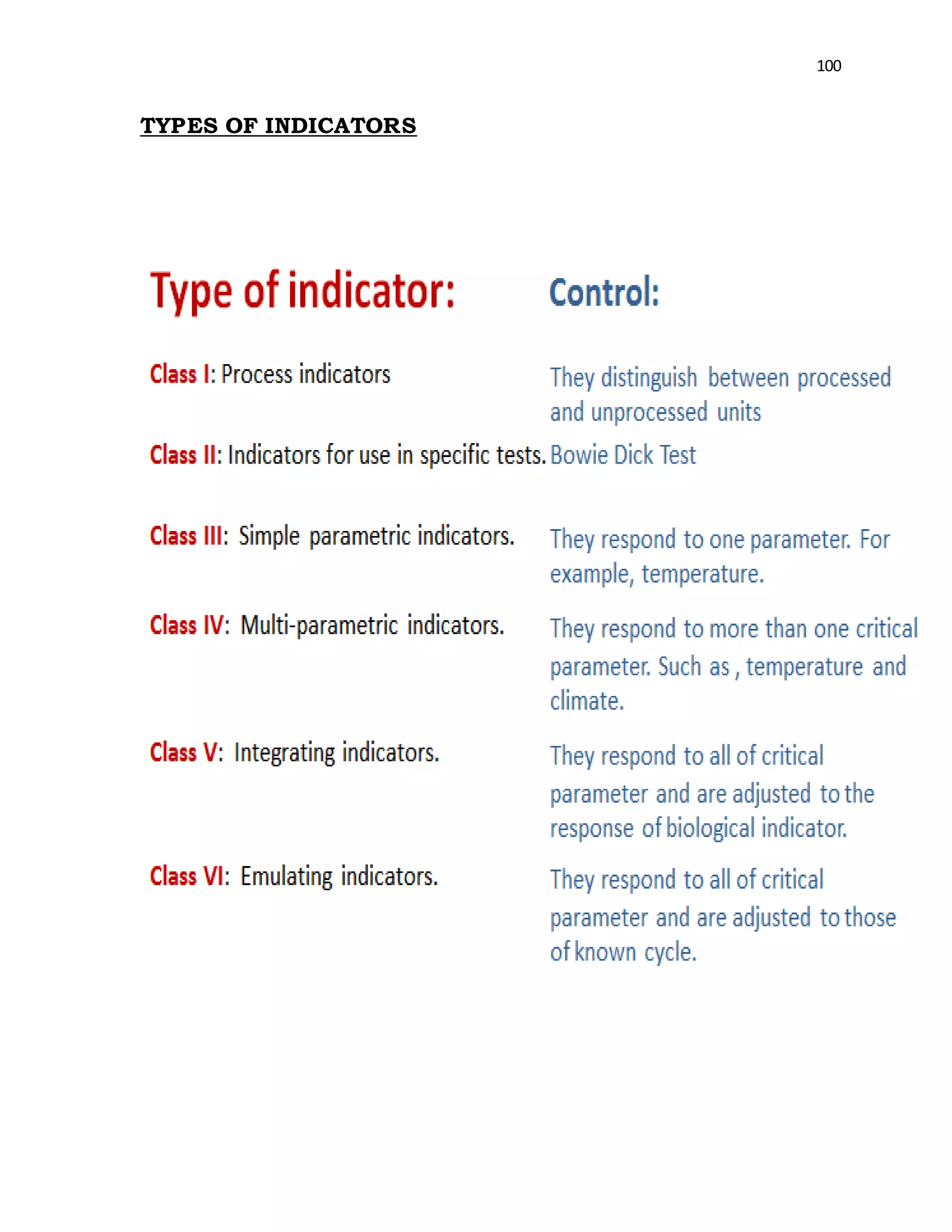 100

TYPES OF INDICATORS

| Type of indicator: | Control: |
|---|---|
| Class I: Process indicators | They distinguish between processed and unprocessed units |
| Class II: Indicators for use in specific tests. | Bowie Dick Test |
| Class III: Simple parametric indicators. | They respond to one parameter. For example, temperature. |
| Class IV: Multi-parametric indicators. | They respond to more than one critical parameter. Such as , temperature and climate. |
| Class V: Integrating indicators. | They respond to all of critical parameter and are adjusted to the response of biological indicator. |
| Class VI: Emulating indicators. | They respond to all of critical parameter and are adjusted to those of known cycle. |